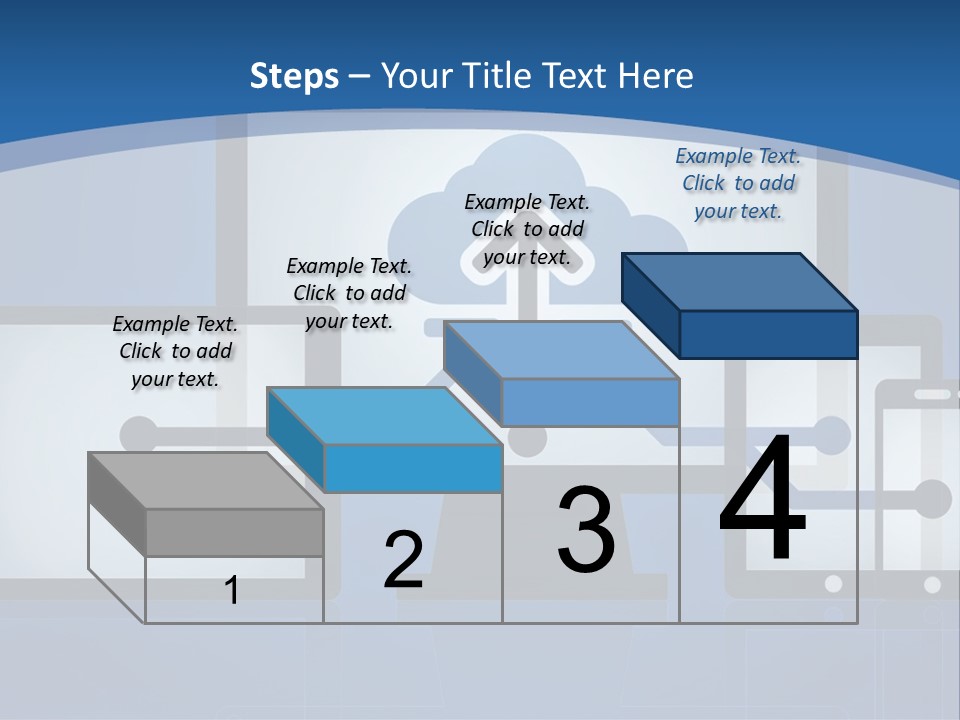 Steps – Your Title Text Here

Example Text. Click to add your text.

Example Text. Click to add your text.

Example Text. Click to add your text.

Example Text. Click to add your text.

1

2

3

4